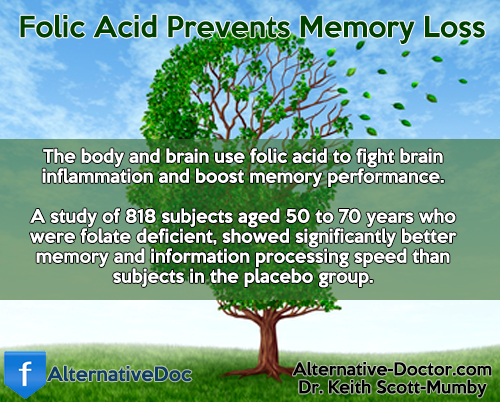 Folic Acid Prevents Memory Loss

The body and brain use folic acid to fight brain inflammation and boost memory performance.

A study of 818 subjects aged 50 to 70 years who were folate deficient, showed significantly better memory and information processing speed than subjects in the placebo group.

f AlternativeDoc

Alternative-Doctor.com
Dr. Keith Scott-Mumby